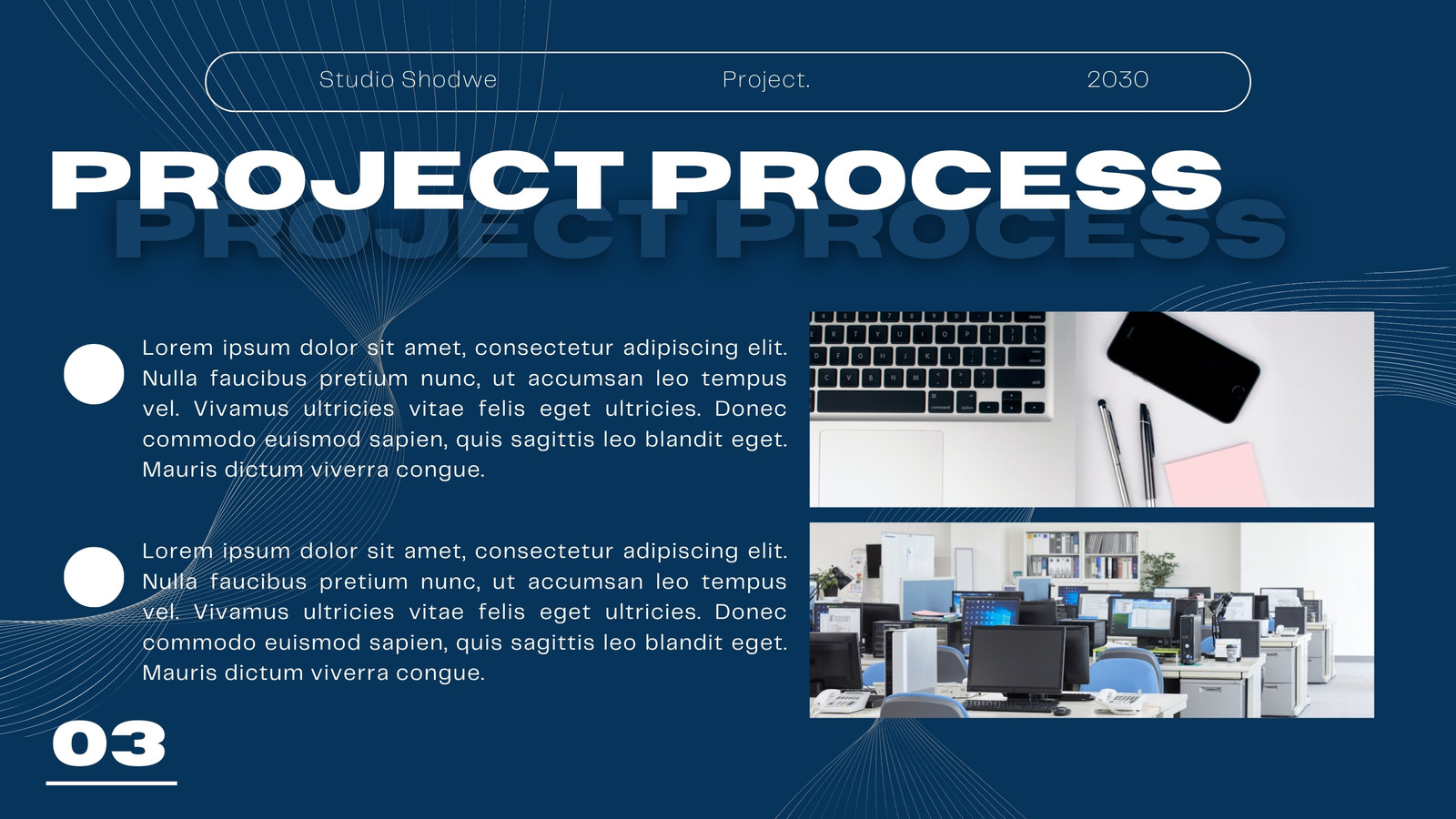 Studio Shodwe Project. 2030

PROJECT PROCESS
PROJECT PROCESS

Lorem ipsum dolor sit amet, consectetur adipiscing elit. Nulla faucibus pretium nunc, ut accumsan leo tempus vel. Vivamus ultricies vitae felis eget ultricies. Donec commodo euismod sapien, quis sagittis leo blandit eget. Mauris dictum viverra congue.

Lorem ipsum dolor sit amet, consectetur adipiscing elit. Nulla faucibus pretium nunc, ut accumsan leo tempus vel. Vivamus ultricies vitae felis eget ultricies. Donec commodo euismod sapien, quis sagittis leo blandit eget. Mauris dictum viverra congue.

03